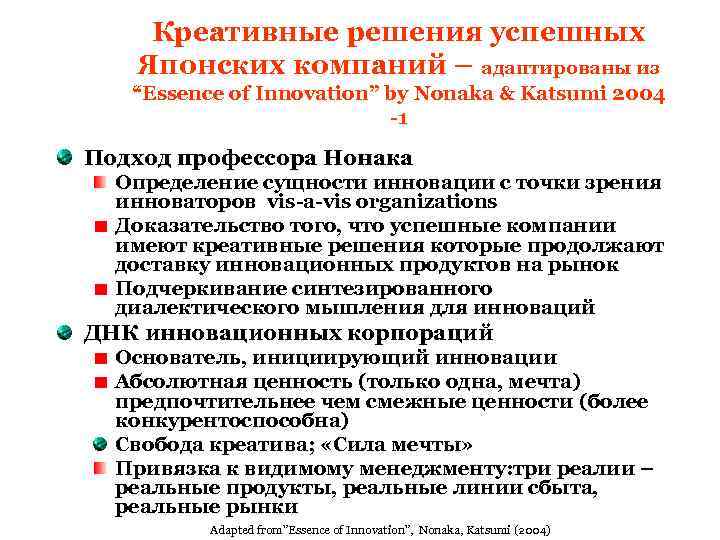 Креативные решения успешных Японских компаний – адаптированы из "Essence of Innovation" by Nonaka & Katsumi 2004 -1

Подход профессора Нонака

Определение сущности инновации с точки зрения инноваторов vis-a-vis organizations

Доказательство того, что успешные компании имеют креативные решения которые продолжают доставку инновационных продуктов на рынок

Подчеркивание синтезированного диалектического мышления для инноваций

ДНК инновационных корпораций

Основатель, инициирующий инновации

Абсолютная ценность (только одна, мечта) предпочтительнее чем смежные ценности (более конкурентоспособна)

Свобода креатива; «Сила мечты»

Привязка к видимому менеджменту:три реалии – реальные продукты, реальные линии сбыта, реальные рынки

Adapted from"Essence of Innovation", Nonaka, Katsumi (2004)